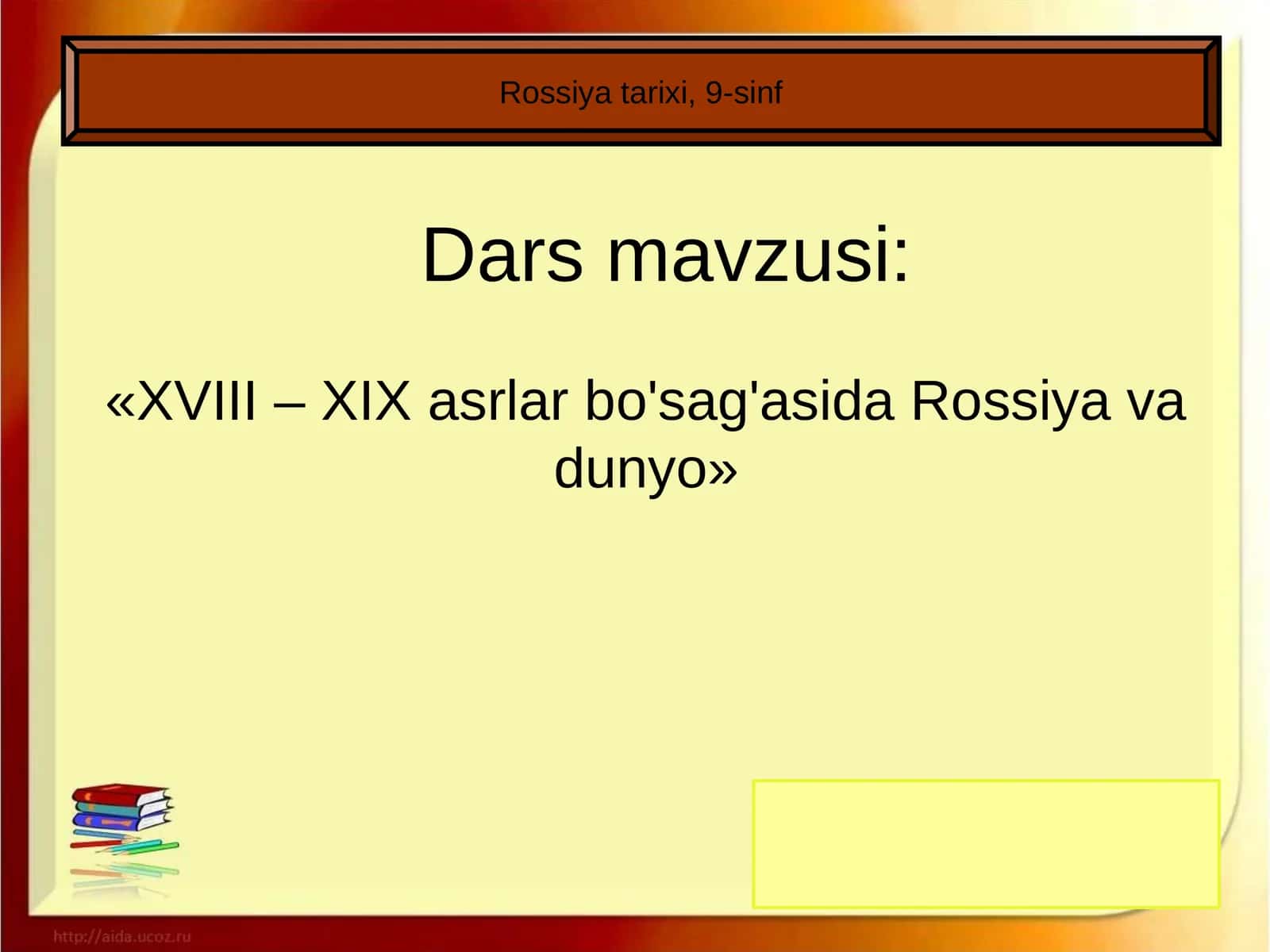 Rossiya tarixi, 9-sinf

Dars mavzusi:

«XVIII – XIX asrlar bo'sag'asida Rossiya va dunyo»

http://aida.ucoz.ru